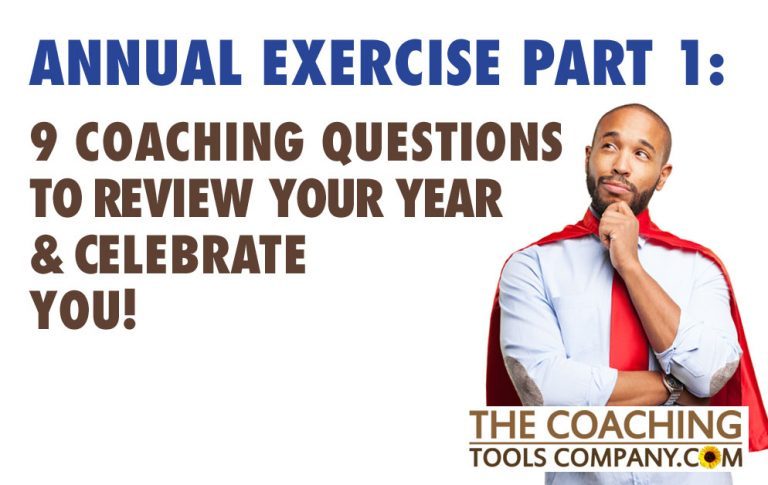 ANNUAL EXERCISE PART 1:

9 COACHING QUESTIONS TO REVIEW YOUR YEAR & CELEBRATE YOU!

THE COACHING TOOLS COMPANY.COM